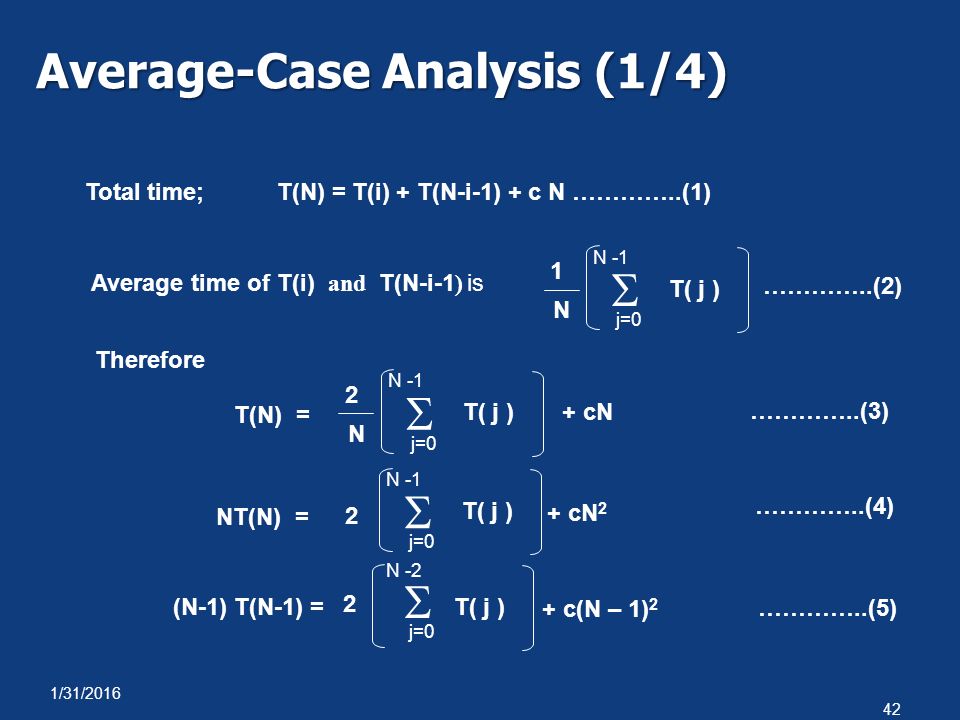 Average-Case Analysis (1/4)

Total time; T(N) = T(i) + T(N-i-1) + c N …………..(1)

Average time of T(i) and T(N-i-1) is $\frac{1}{N}\left[\sum_{j=0}^{N-1} T(j)\right]$ …………..(2)

Therefore

$T(N) = \frac{2}{N}\left[\sum_{j=0}^{N-1} T(j)\right] + cN$ …………..(3)

$NT(N) = 2\left[\sum_{j=0}^{N-1} T(j)\right] + cN^2$ …………..(4)

$(N-1)\,T(N-1) = 2\left[\sum_{j=0}^{N-2} T(j)\right] + c(N-1)^2$ …………..(5)

1/31/2016

42